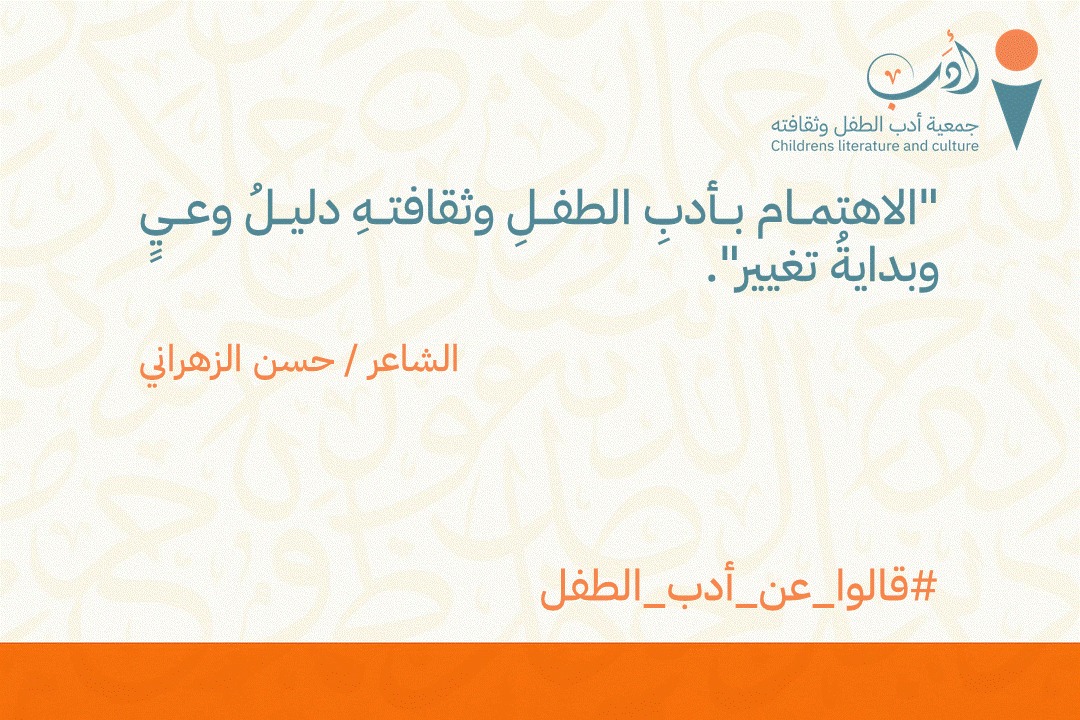 أدب
جمعية أدب الطفل وثقافته
Childrens literature and culture

"الاهتمام بأدبِ الطفلِ وثقافتهِ دليلُ وعيٍ وبدايةُ تغيير".

الشاعر / حسن الزهراني

#قالوا_عن_أدب_الطفل